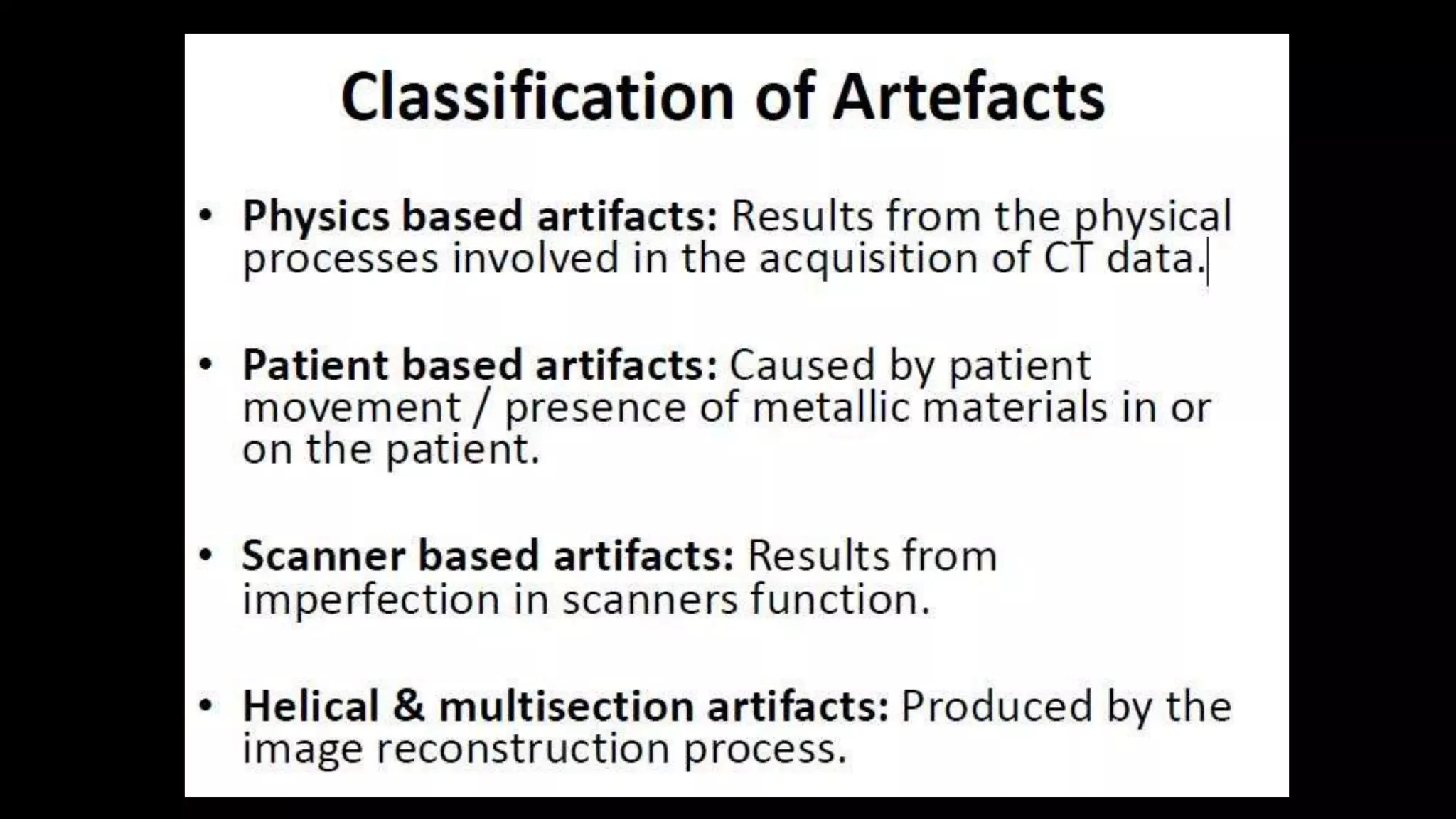 Classification of Artefacts

• Physics based artifacts: Results from the physical processes involved in the acquisition of CT data.

• Patient based artifacts: Caused by patient movement / presence of metallic materials in or on the patient.

• Scanner based artifacts: Results from imperfection in scanners function.

• Helical & multisection artifacts: Produced by the image reconstruction process.